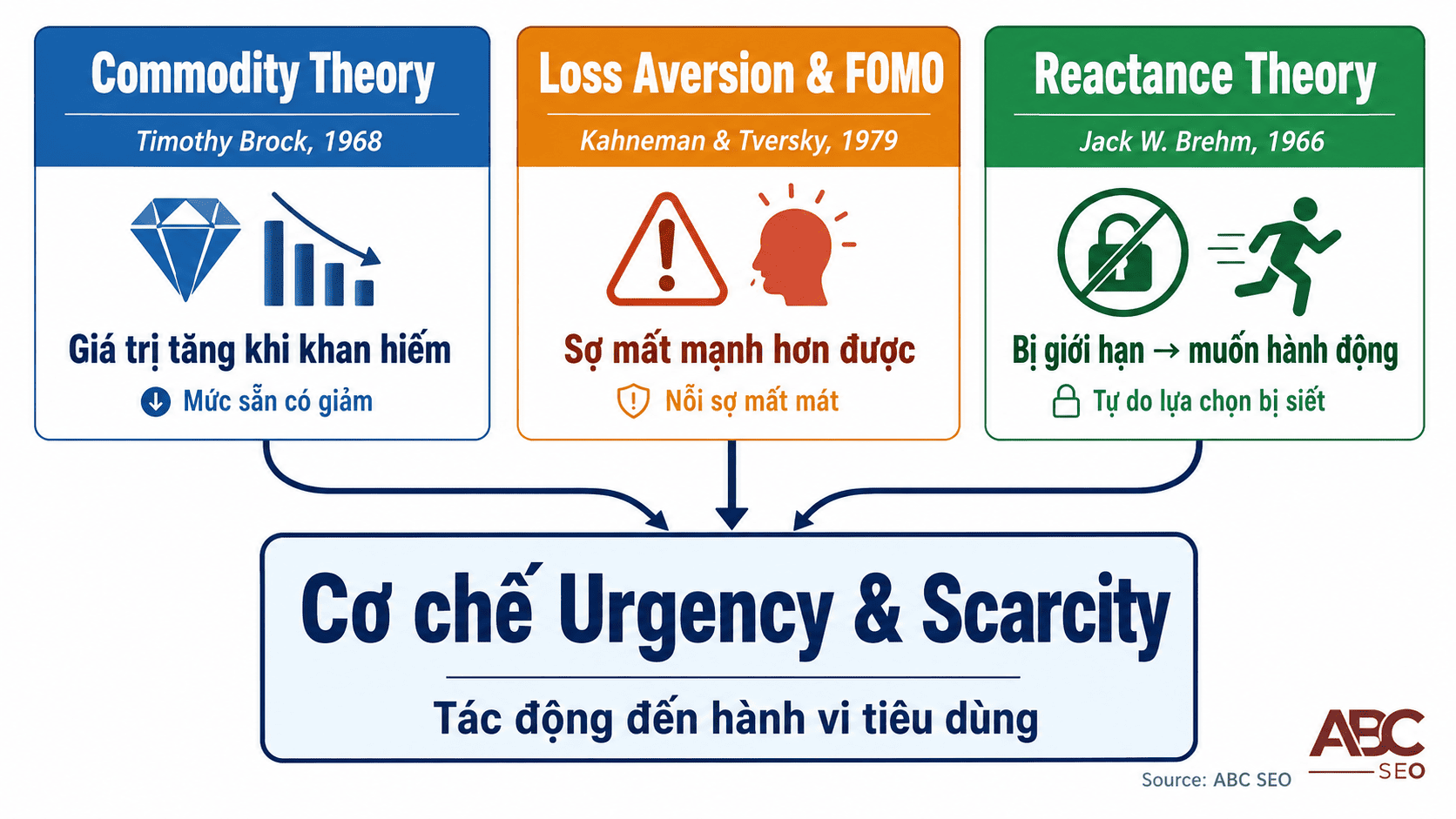 Commodity Theory

Timothy Brock, 1968

Giá trị tăng khi khan hiếm

Mức sẵn có giảm

Loss Aversion & FOMO

Kahneman & Tversky, 1979

Sợ mất mạnh hơn được

Nỗi sợ mất mát

Reactance Theory

Jack W. Brehm, 1966

Bị giới hạn → muốn hành động

Tự do lựa chọn bị siết

Cơ chế Urgency & Scarcity

Tác động đến hành vi tiêu dùng

Source: ABC SEO

ABC SEO